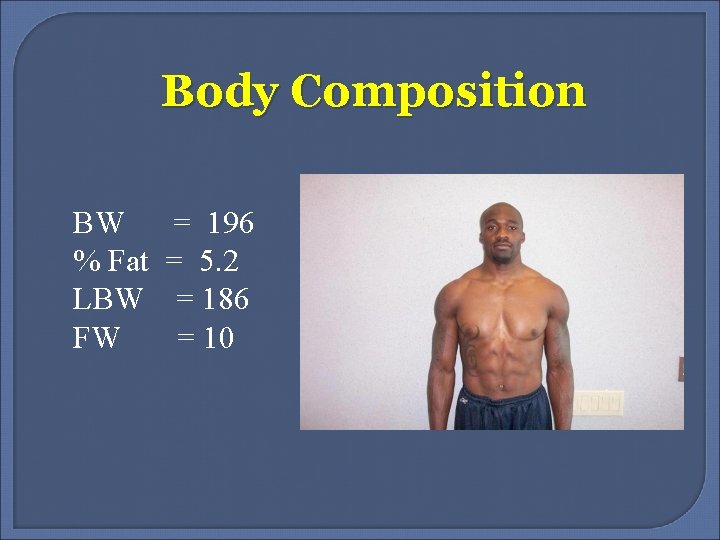 Body Composition

BW = 196
% Fat = 5.2
LBW = 186
FW = 10